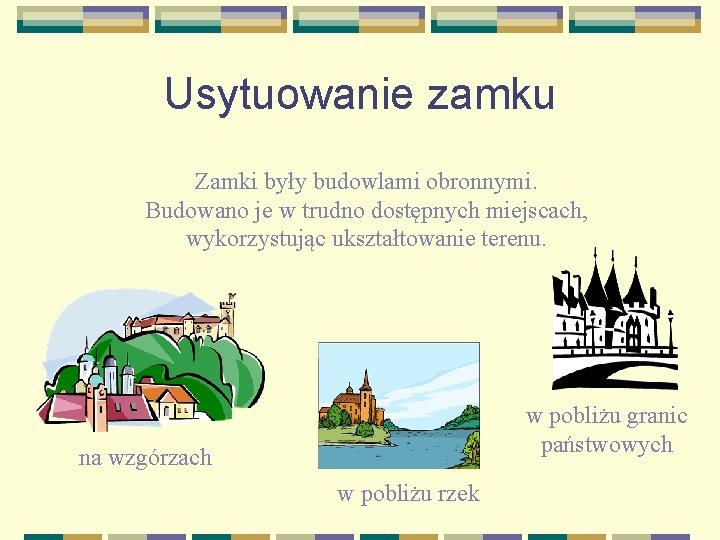 Usytuowanie zamku

Zamki były budowlami obronnymi. Budowano je w trudno dostępnych miejscach, wykorzystując ukształtowanie terenu.

na wzgórzach

w pobliżu rzek

w pobliżu granic państwowych